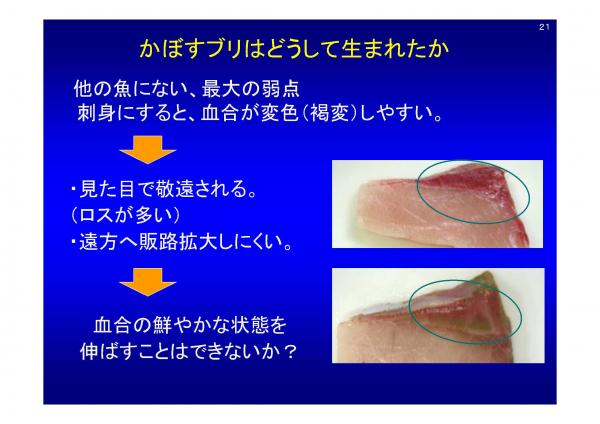 21

かぼすブリはどうして生まれたか

他の魚にない、最大の弱点
刺身にすると、血合が変色（褐変）しやすい。

・見た目で敬遠される。
（ロスが多い）
・遠方へ販路拡大しにくい。

血合の鮮やかな状態を
伸ばすことはできないか？